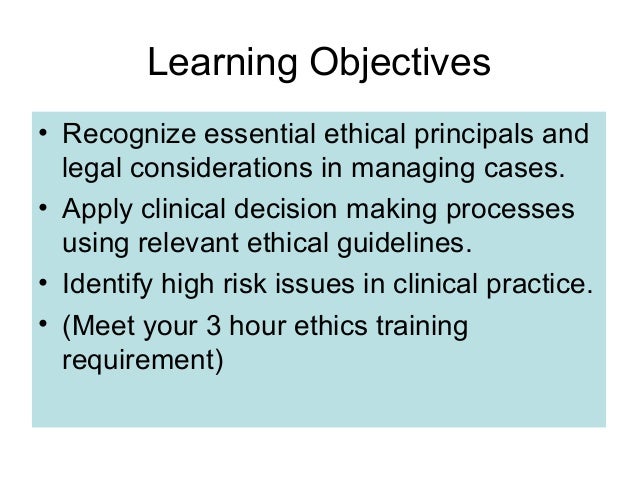 Learning Objectives

• Recognize essential ethical principals and legal considerations in managing cases.
• Apply clinical decision making processes using relevant ethical guidelines.
• Identify high risk issues in clinical practice.
• (Meet your 3 hour ethics training requirement)